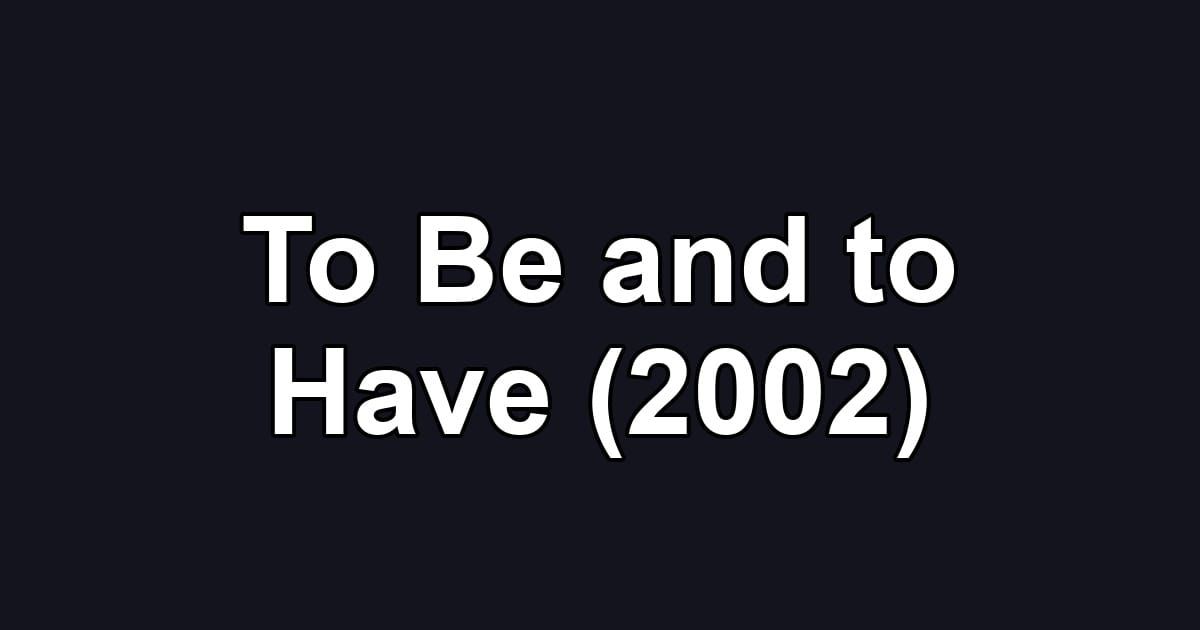 To Be and to Have (2002)